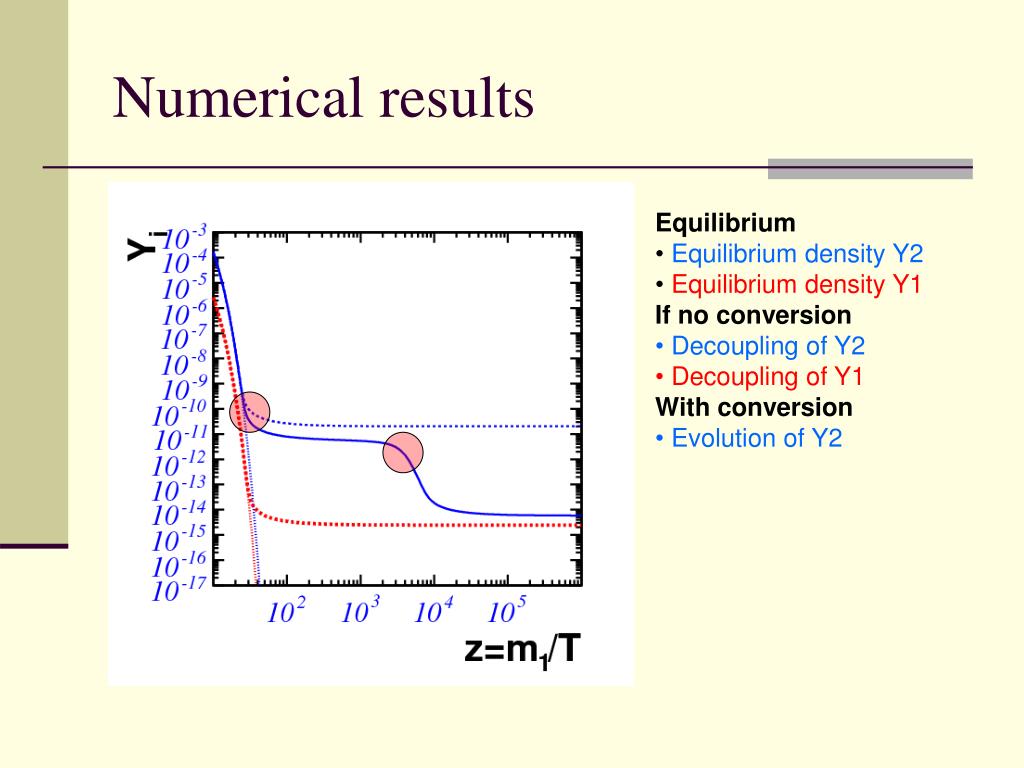 Numerical results

$Y_i$

$10^{-3}$
$10^{-4}$
$10^{-5}$
$10^{-6}$
$10^{-7}$
$10^{-8}$
$10^{-9}$
$10^{-10}$
$10^{-11}$
$10^{-12}$
$10^{-13}$
$10^{-14}$
$10^{-15}$
$10^{-16}$
$10^{-17}$

$10^{2}$ $10^{3}$ $10^{4}$ $10^{5}$

$z=m_1/T$

Equilibrium
• Equilibrium density Y2
• Equilibrium density Y1
If no conversion
• Decoupling of Y2
• Decoupling of Y1
With conversion
• Evolution of Y2